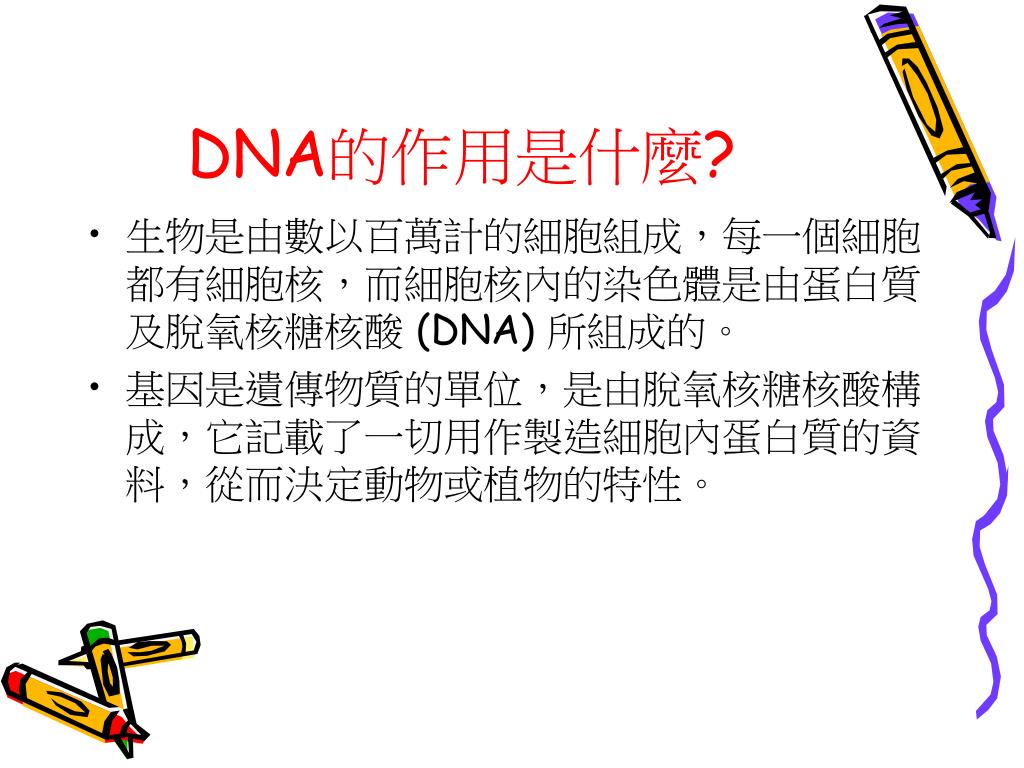 DNA的作用是什麼?

• 生物是由數以百萬計的細胞組成，每一個細胞都有細胞核，而細胞核內的染色體是由蛋白質及脫氧核糖核酸 (DNA) 所組成的。

• 基因是遺傳物質的單位，是由脫氧核糖核酸構成，它記載了一切用作製造細胞內蛋白質的資料，從而決定動物或植物的特性。